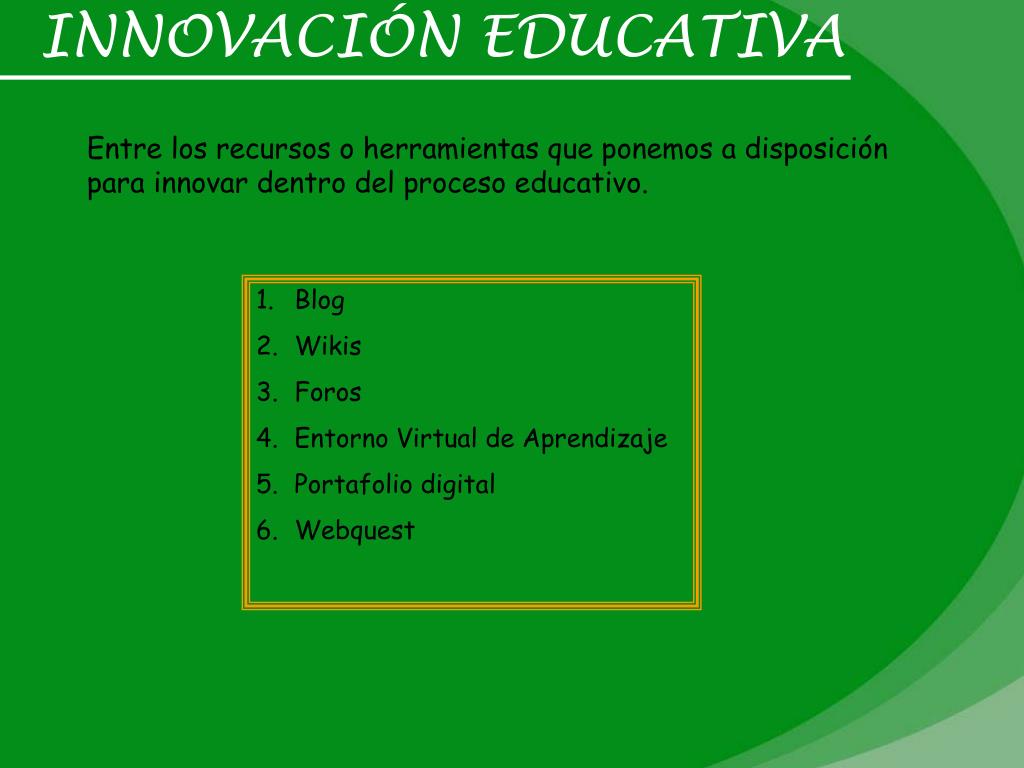 INNOVACIÓN EDUCATIVA

Entre los recursos o herramientas que ponemos a disposición para innovar dentro del proceso educativo.

1. Blog
2. Wikis
3. Foros
4. Entorno Virtual de Aprendizaje
5. Portafolio digital
6. Webquest